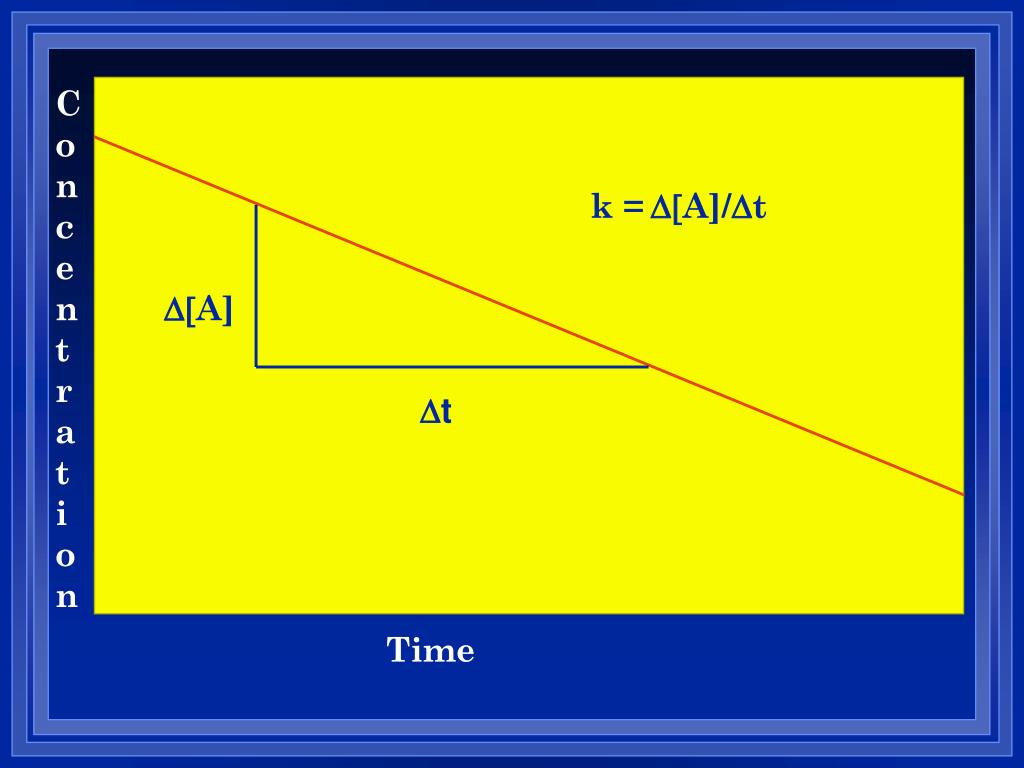 Concentration

$k = \Delta[A]/\Delta t$

$\Delta[A]$

$\Delta t$

Time